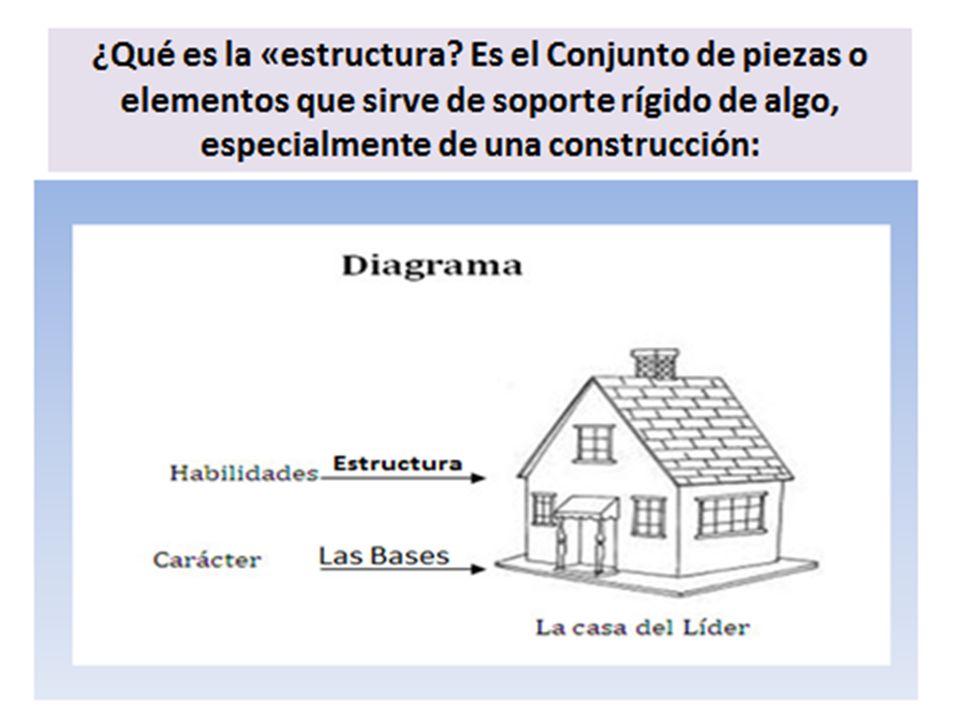 ¿Qué es la «estructura? Es el Conjunto de piezas o elementos que sirve de soporte rígido de algo, especialmente de una construcción:

Diagrama

Habilidades Estructura

Carácter Las Bases

La casa del Líder